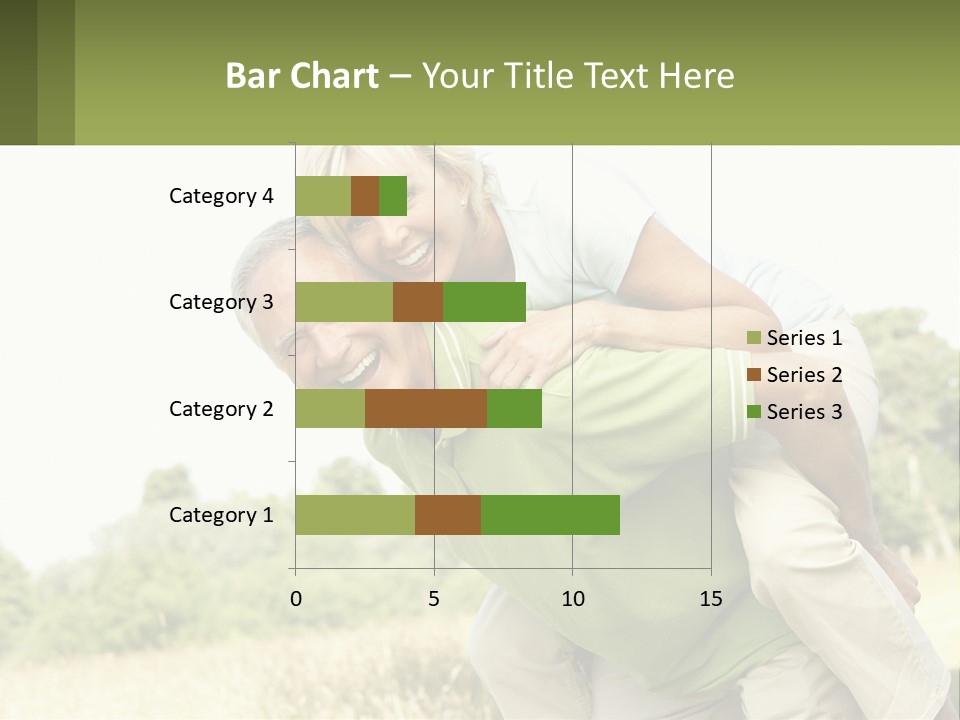 Bar Chart – Your Title Text Here

Category 4
Category 3
Category 2
Category 1

0
5
10
15

Series 1
Series 2
Series 3